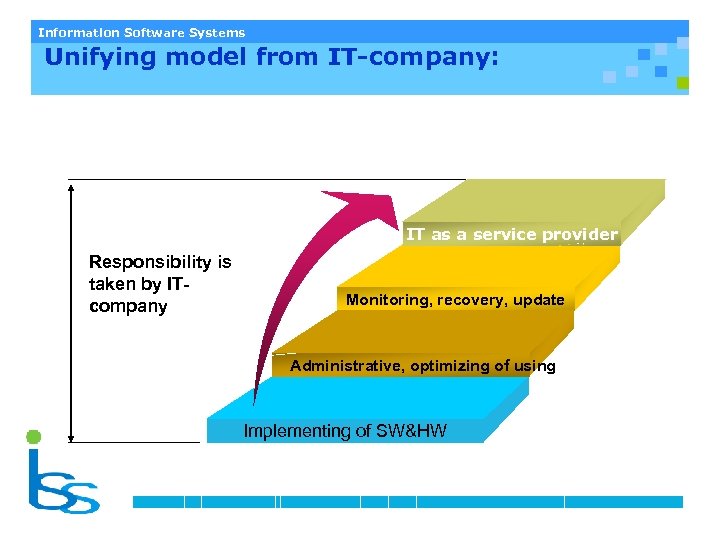 Information Software Systems
Unifying model from IT-company:

Responsibility is taken by IT-company

IT as a service provider
Monitoring, recovery, update
Administrative, optimizing of using
Implementing of SW&HW

iss